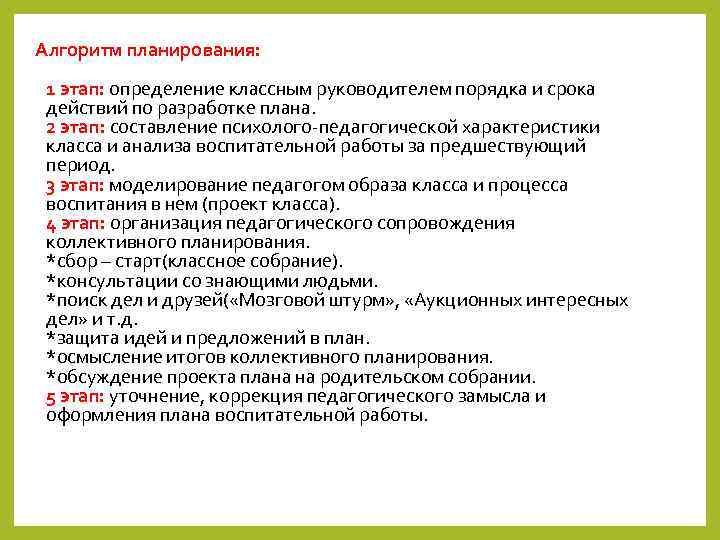 Алгоритм планирования:

1 этап: определение классным руководителем порядка и срока действий по разработке плана.
2 этап: составление психолого-педагогической характеристики класса и анализа воспитательной работы за предшествующий период.
3 этап: моделирование педагогом образа класса и процесса воспитания в нем (проект класса).
4 этап: организация педагогического сопровождения коллективного планирования.
*сбор – старт(классное собрание).
*консультации со знающими людьми.
*поиск дел и друзей(«Мозговой штурм», «Аукционных интересных дел» и т.д.
*защита идей и предложений в план.
*осмысление итогов коллективного планирования.
*обсуждение проекта плана на родительском собрании.
5 этап: уточнение, коррекция педагогического замысла и оформления плана воспитательной работы.